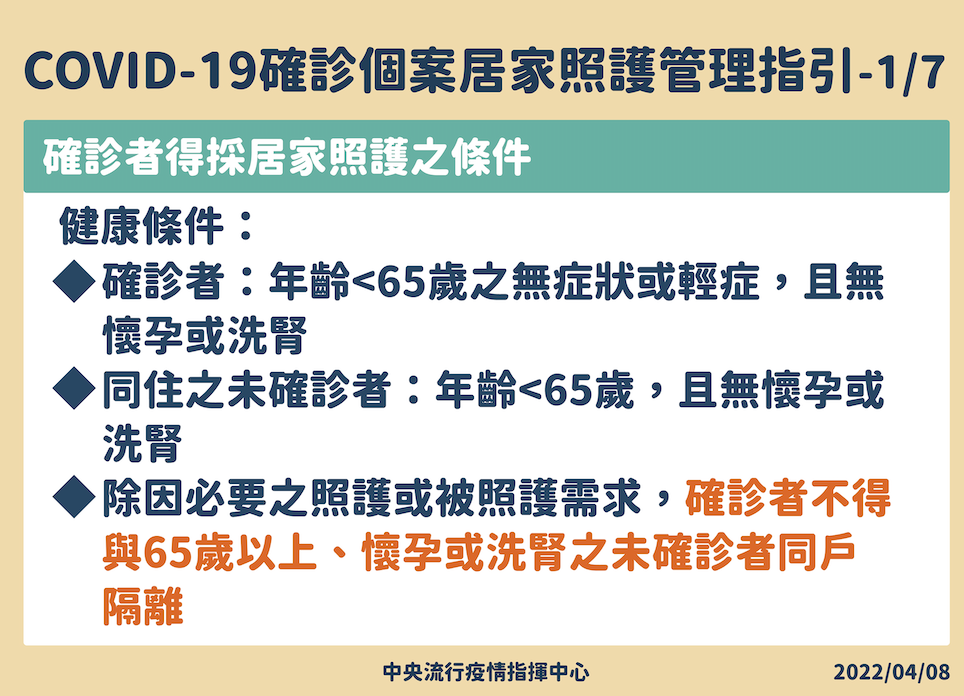 COVID-19確診個案居家照護管理指引-1/7

確診者得採居家照護之條件

健康條件：

◆確診者：年齡<65歲之無症狀或輕症，且無懷孕或洗腎

◆同住之未確診者：年齡<65歲，且無懷孕或洗腎

◆除因必要之照護或被照護需求，確診者不得與65歲以上、懷孕或洗腎之未確診者同戶隔離

中央流行疫情指揮中心

2022/04/08